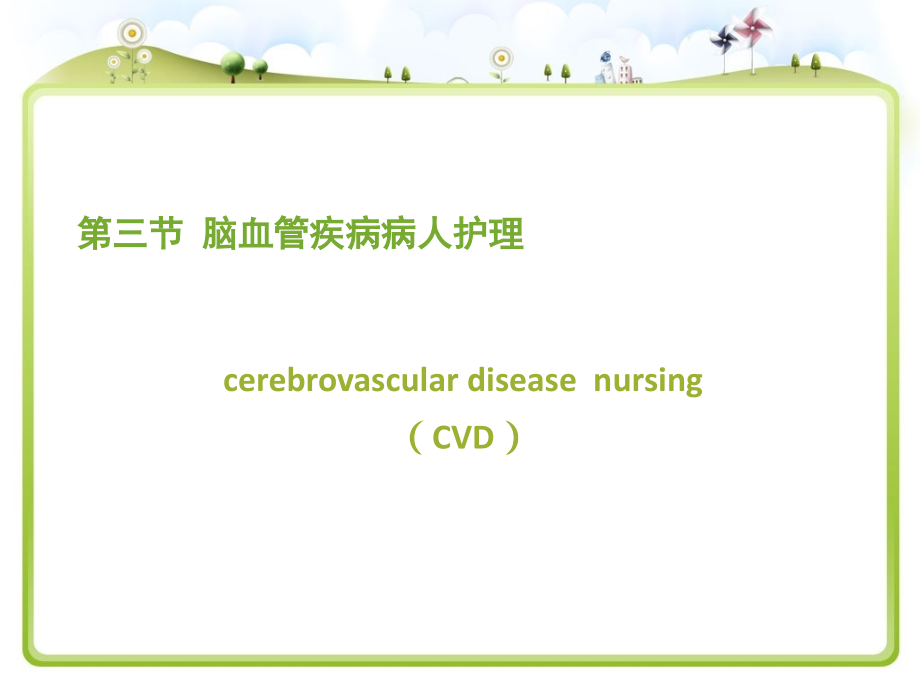 第三节 脑血管疾病病人护理

cerebrovascular disease nursing
（CVD）